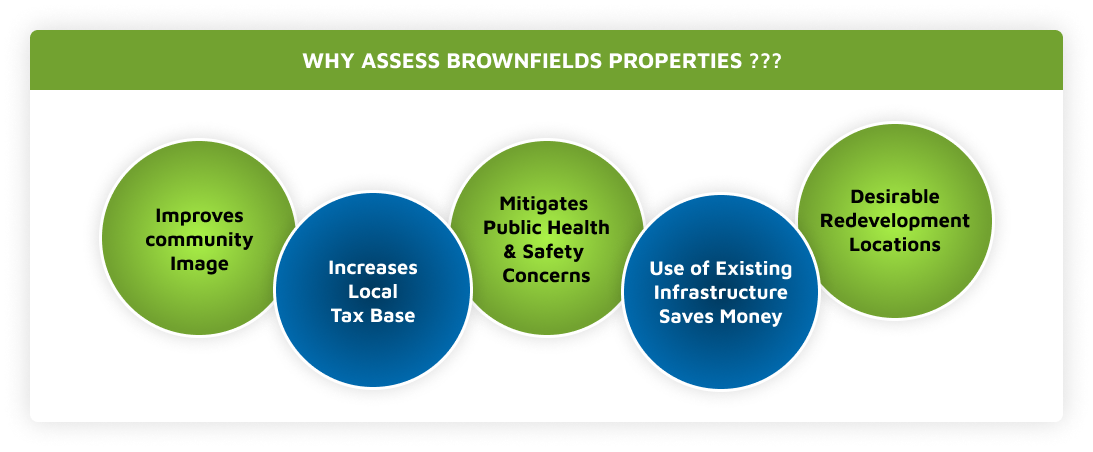 WHY ASSESS BROWNFIELDS PROPERTIES ???

Improves community Image

Increases Local Tax Base

Mitigates Public Health & Safety Concerns

Use of Existing Infrastructure Saves Money

Desirable Redevelopment Locations